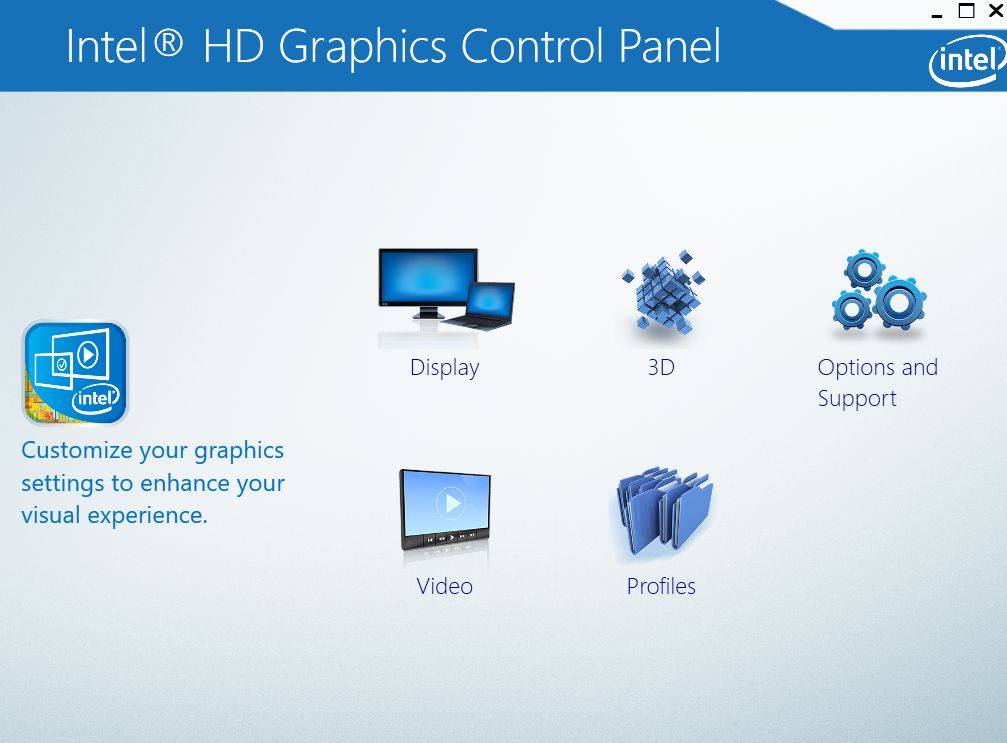 Intel® HD Graphics Control Panel

intel

intel

Customize your graphics settings to enhance your visual experience.

Display

3D

Options and Support

Video

Profiles